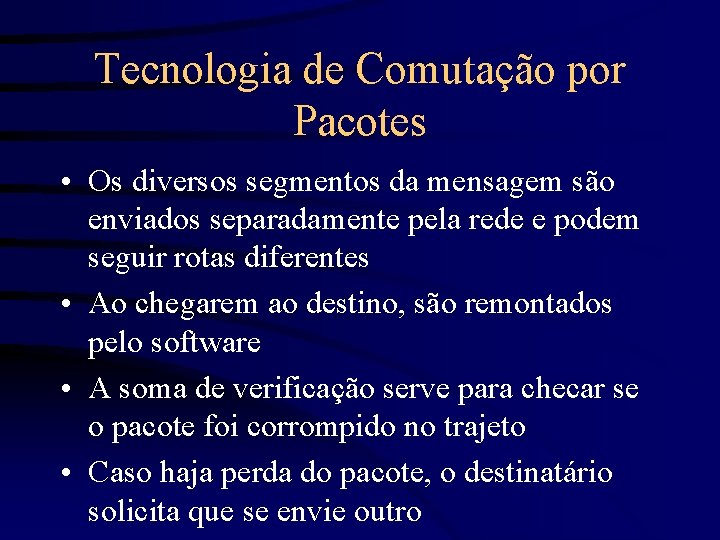 Tecnologia de Comutação por Pacotes

• Os diversos segmentos da mensagem são enviados separadamente pela rede e podem seguir rotas diferentes

• Ao chegarem ao destino, são remontados pelo software

• A soma de verificação serve para checar se o pacote foi corrompido no trajeto

• Caso haja perda do pacote, o destinatário solicita que se envie outro